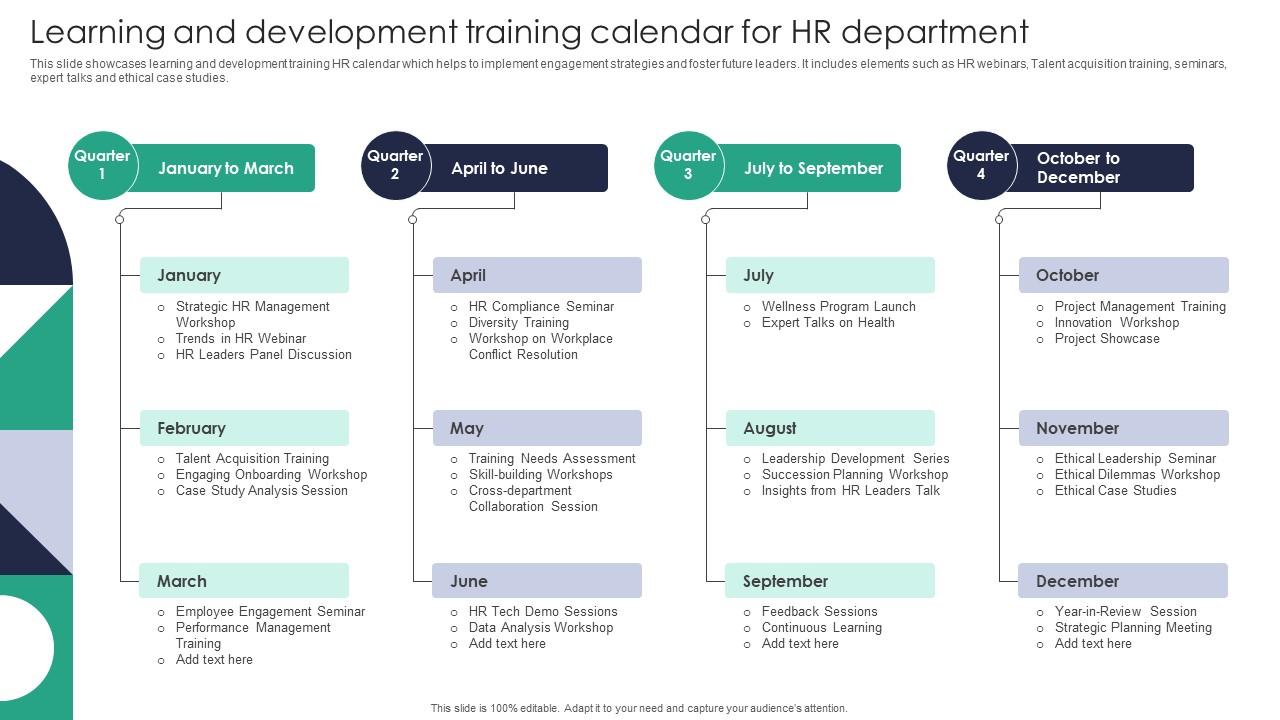 Learning and development training calendar for HR department

This slide showcases learning and development training HR calendar which helps to implement engagement strategies and foster future leaders. It includes elements such as HR webinars, Talent acquisition training, seminars, expert talks and ethical case studies.

Quarter 1 January to March

January
- Strategic HR Management Workshop
- Trends in HR Webinar
- HR Leaders Panel Discussion

February
- Talent Acquisition Training
- Engaging Onboarding Workshop
- Case Study Analysis Session

March
- Employee Engagement Seminar
- Performance Management Training
- Add text here

Quarter 2 April to June

April
- HR Compliance Seminar
- Diversity Training
- Workshop on Workplace Conflict Resolution

May
- Training Needs Assessment
- Skill-building Workshops
- Cross-department Collaboration Session

June
- HR Tech Demo Sessions
- Data Analysis Workshop
- Add text here

Quarter 3 July to September

July
- Wellness Program Launch
- Expert Talks on Health

August
- Leadership Development Series
- Succession Planning Workshop
- Insights from HR Leaders Talk

September
- Feedback Sessions
- Continuous Learning
- Add text here

Quarter 4 October to December

October
- Project Management Training
- Innovation Workshop
- Project Showcase

November
- Ethical Leadership Seminar
- Ethical Dilemmas Workshop
- Ethical Case Studies

December
- Year-in-Review Session
- Strategic Planning Meeting
- Add text here

This slide is 100% editable. Adapt it to your need and capture your audience's attention.